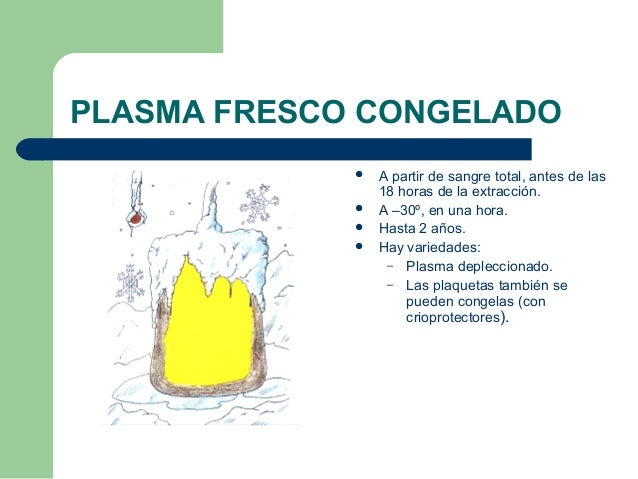 PLASMA FRESCO CONGELADO

- A partir de sangre total, antes de las 18 horas de la extracción.
- A –30º, en una hora.
- Hasta 2 años.
- Hay variedades:
  - Plasma depleccionado.
  - Las plaquetas también se pueden congelas (con crioprotectores).